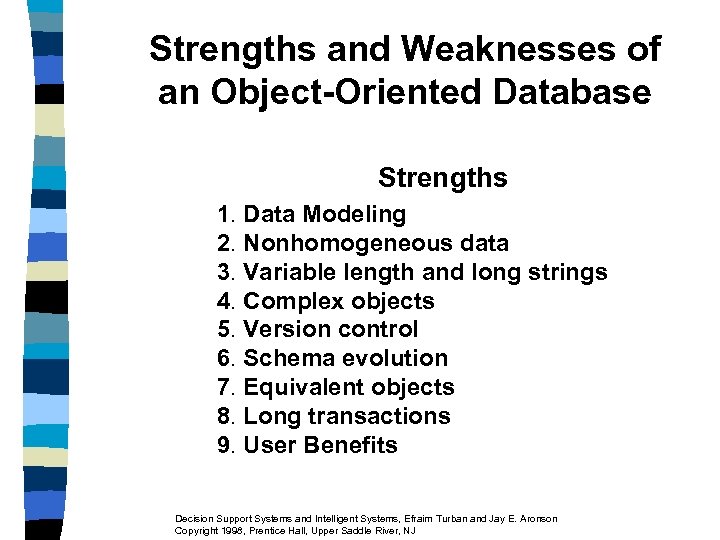 Strengths and Weaknesses of an Object-Oriented Database

Strengths

1. Data Modeling
2. Nonhomogeneous data
3. Variable length and long strings
4. Complex objects
5. Version control
6. Schema evolution
7. Equivalent objects
8. Long transactions
9. User Benefits

Decision Support Systems and Intelligent Systems, Efraim Turban and Jay E. Aronson
Copyright 1998, Prentice Hall, Upper Saddle River, NJ